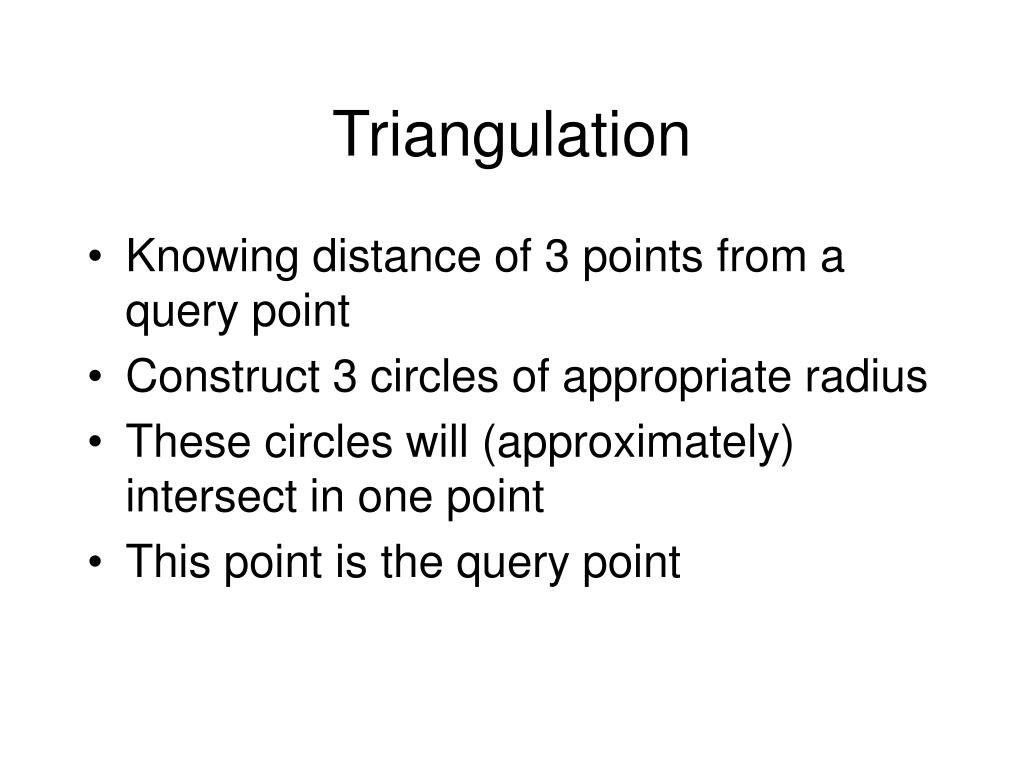 Triangulation

• Knowing distance of 3 points from a query point
• Construct 3 circles of appropriate radius
• These circles will (approximately) intersect in one point
• This point is the query point